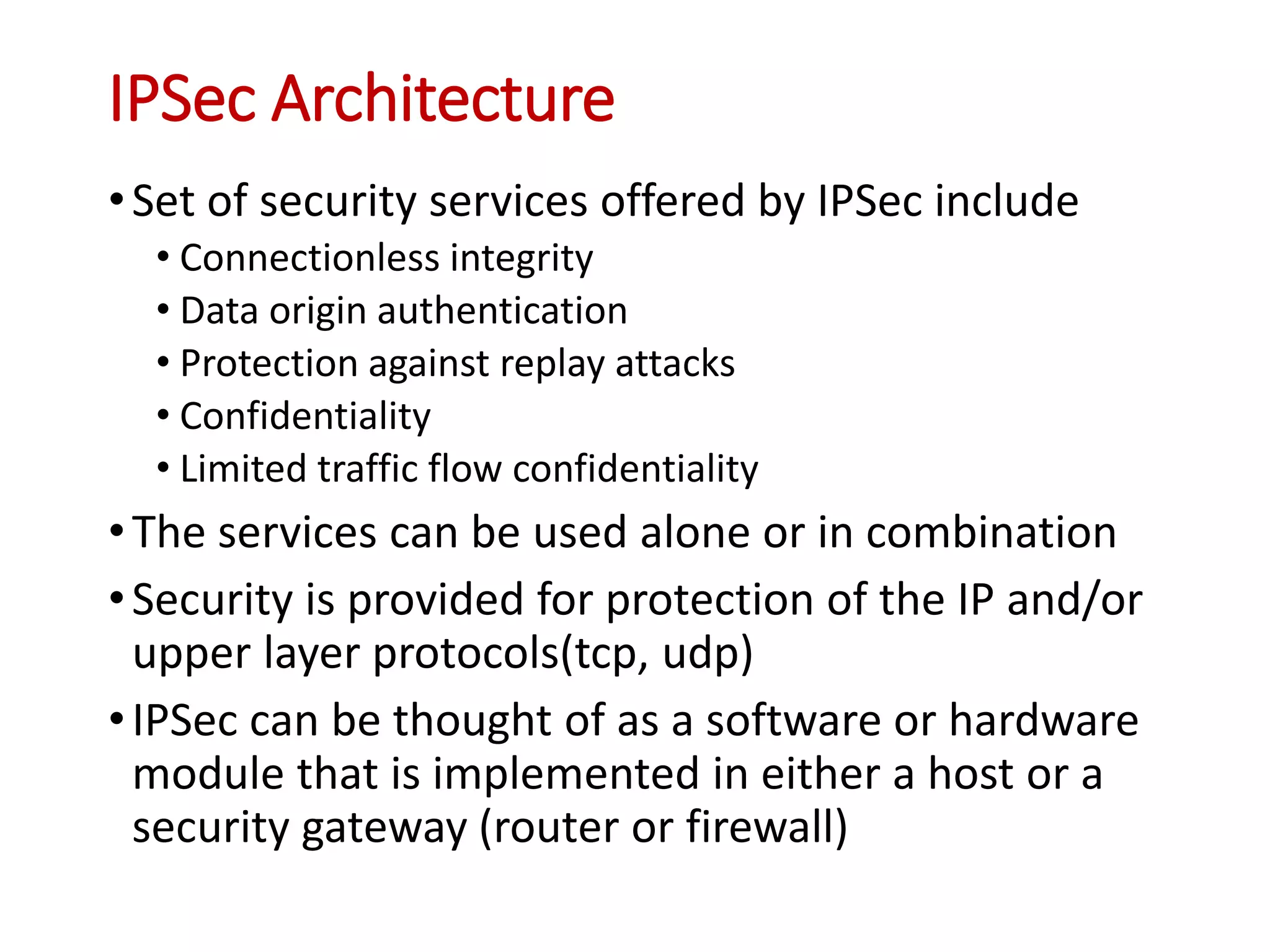 IPSec Architecture

• Set of security services offered by IPSec include
  • Connectionless integrity
  • Data origin authentication
  • Protection against replay attacks
  • Confidentiality
  • Limited traffic flow confidentiality
• The services can be used alone or in combination
• Security is provided for protection of the IP and/or upper layer protocols(tcp, udp)
• IPSec can be thought of as a software or hardware module that is implemented in either a host or a security gateway (router or firewall)